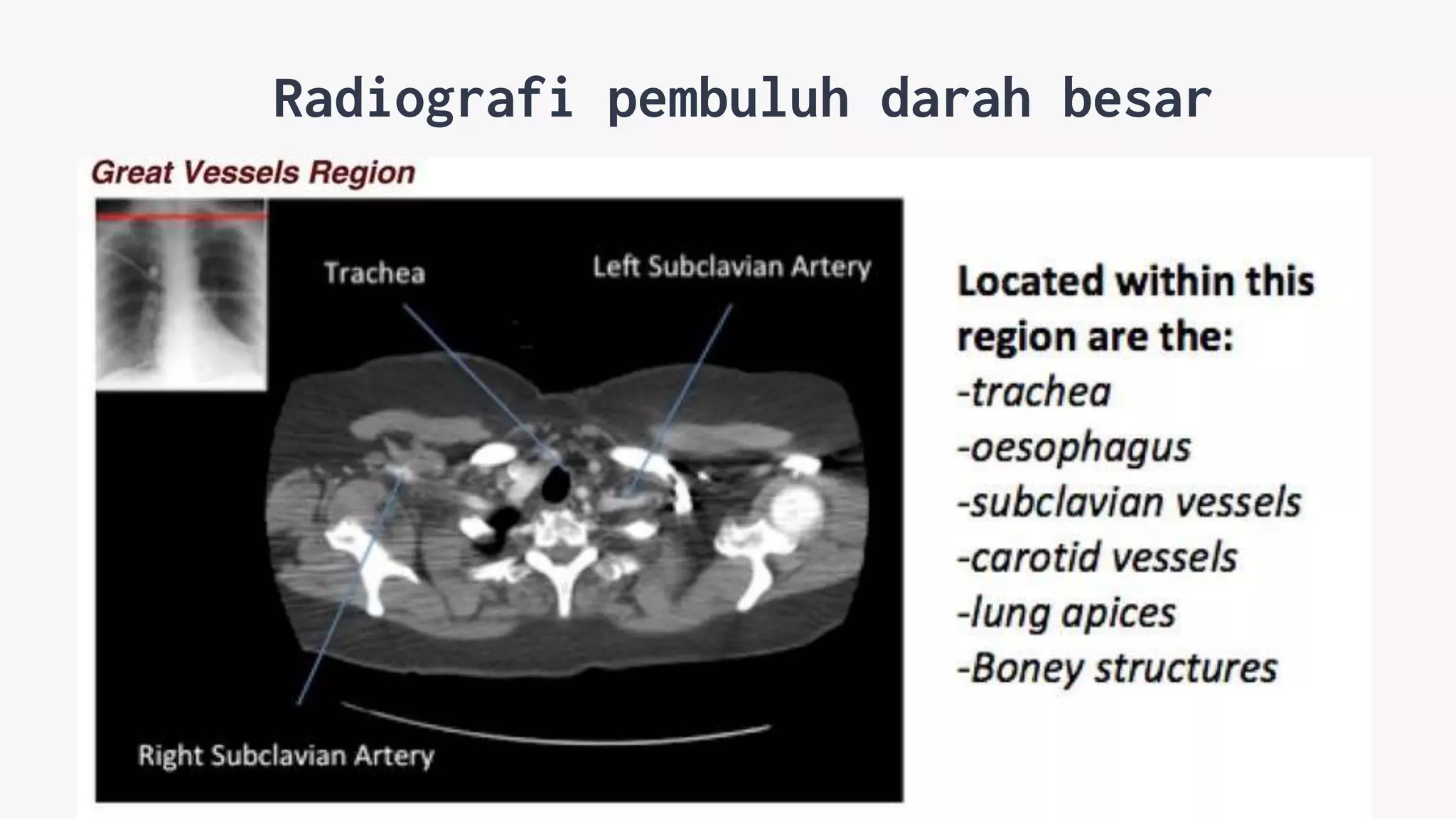 Radiografi pembuluh darah besar

Great Vessels Region

Trachea

Left Subclavian Artery

Right Subclavian Artery

Located within this region are the:
-trachea
-oesophagus
-subclavian vessels
-carotid vessels
-lung apices
-Boney structures